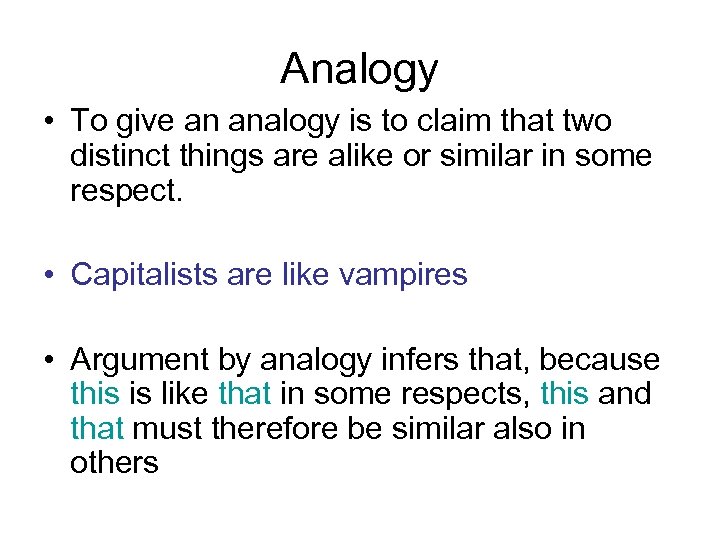 Analogy

• To give an analogy is to claim that two distinct things are alike or similar in some respect.

• Capitalists are like vampires

• Argument by analogy infers that, because this is like that in some respects, this and that must therefore be similar also in others